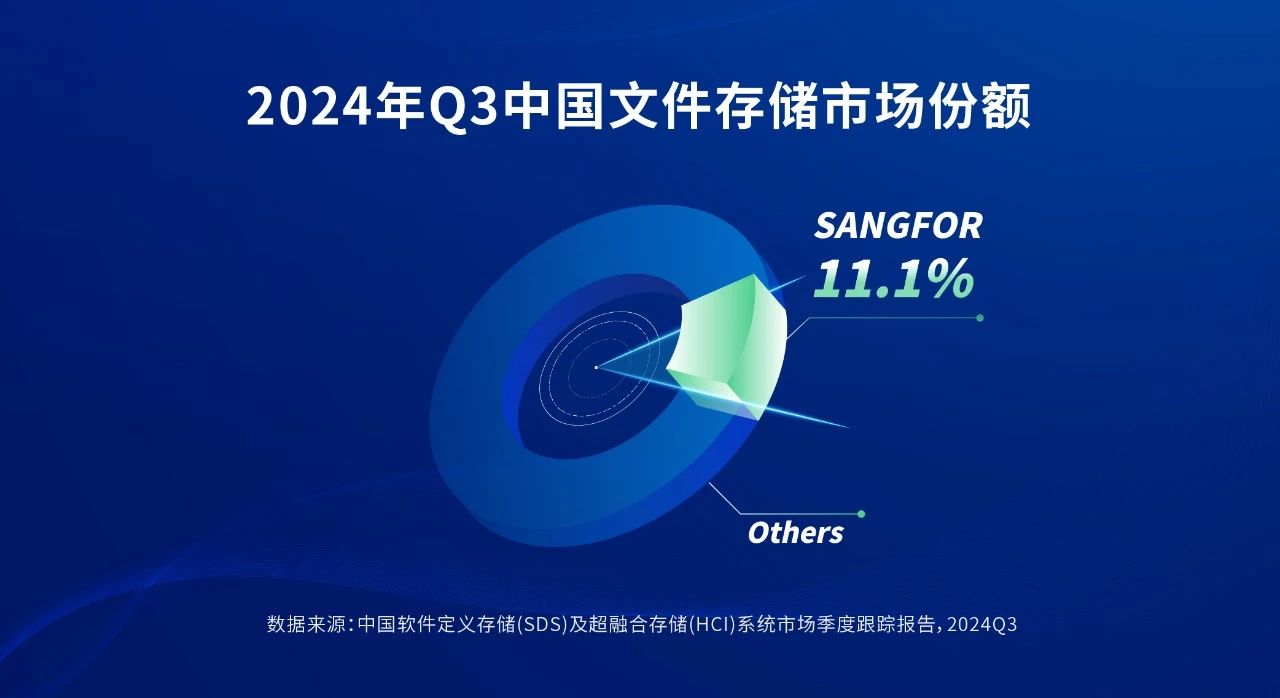 2024年Q3中国文件存储市场份额

SANGFOR
11.1%

Others

数据来源：中国软件定义存储(SDS)及超融合存储(HCI)系统市场季度跟踪报告，2024Q3